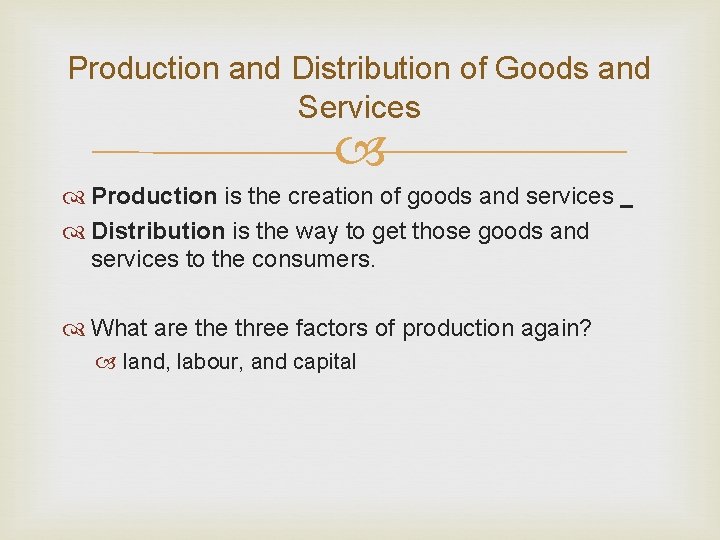 Production and Distribution of Goods and Services

Production is the creation of goods and services _

Distribution is the way to get those goods and services to the consumers.

What are the three factors of production again?

land, labour, and capital